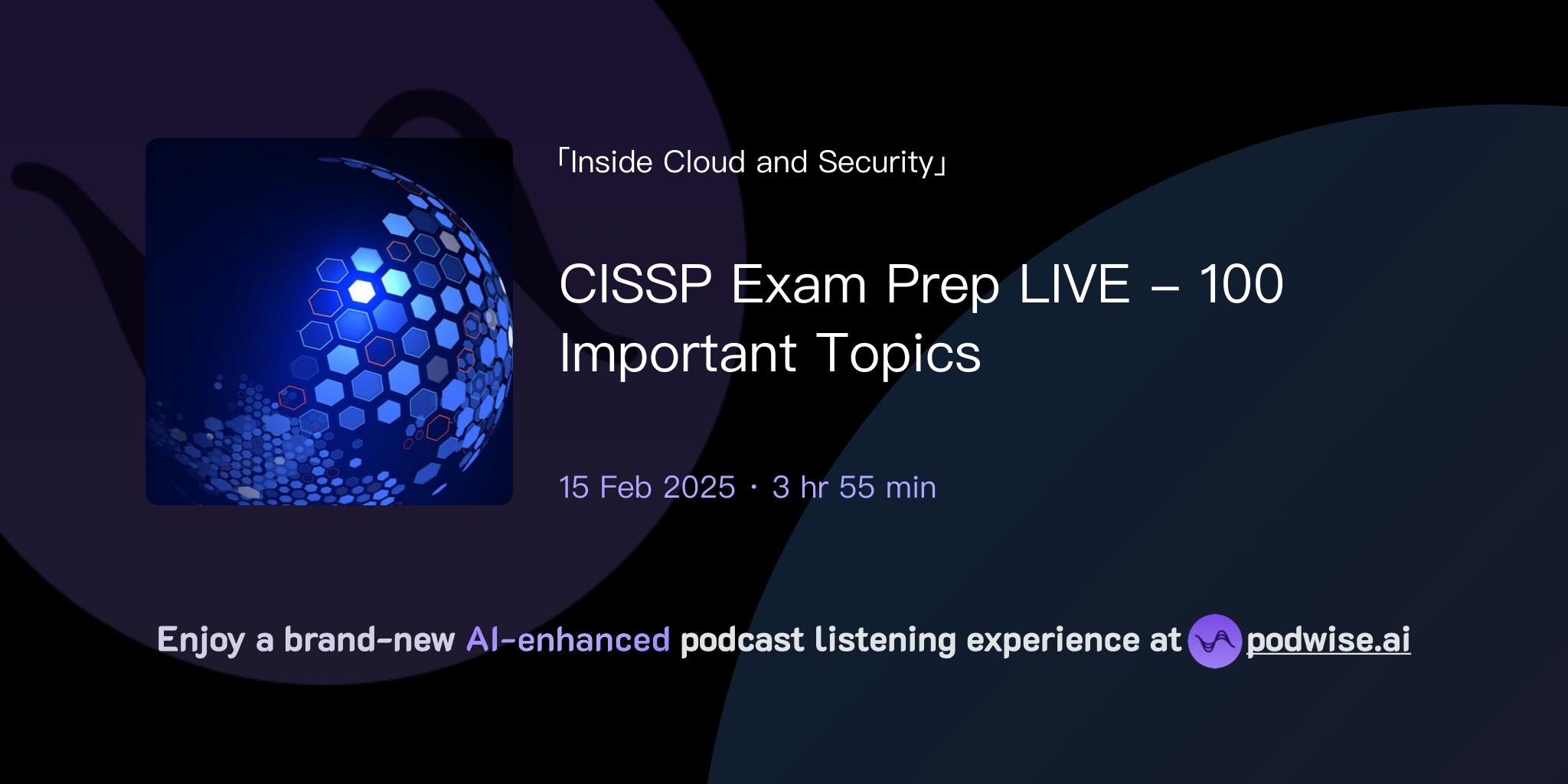 「Inside Cloud and Security」

CISSP Exam Prep LIVE – 100 Important Topics

15 Feb 2025 · 3 hr 55 min

Enjoy a brand-new AI-enhanced podcast listening experience at podwise.ai